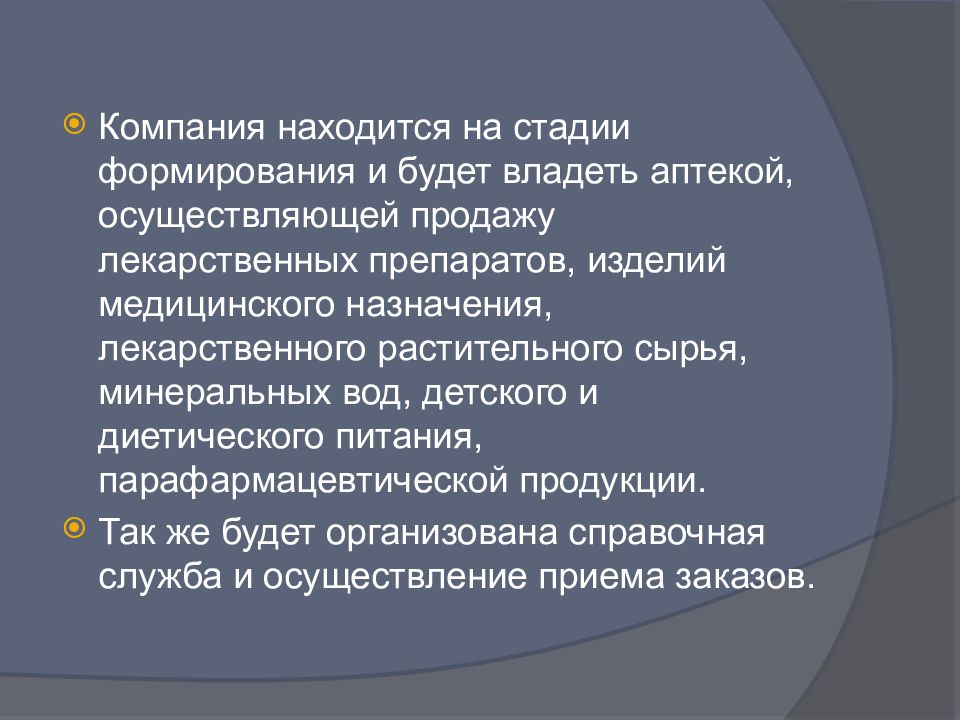 Компания находится на стадии формирования и будет владеть аптекой, осуществляющей продажу лекарственных препаратов, изделий медицинского назначения, лекарственного растительного сырья, минеральных вод, детского и диетического питания, парафармацевтической продукции.

Так же будет организована справочная служба и осуществление приема заказов.